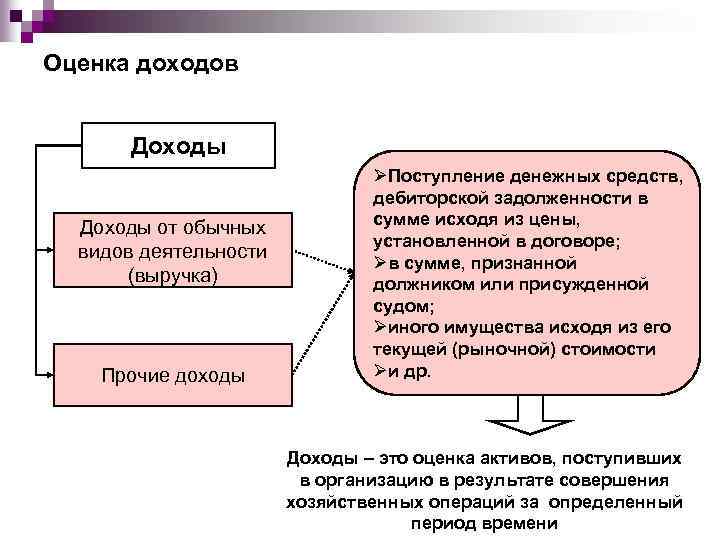 Оценка доходов

Доходы

Доходы от обычных видов деятельности (выручка)

Прочие доходы

➢Поступление денежных средств, дебиторской задолженности в сумме исходя из цены, установленной в договоре;
➢в сумме, признанной должником или присужденной судом;
➢иного имущества исходя из его текущей (рыночной) стоимости
➢и др.

Доходы – это оценка активов, поступивших в организацию в результате совершения хозяйственных операций за определенный период времени